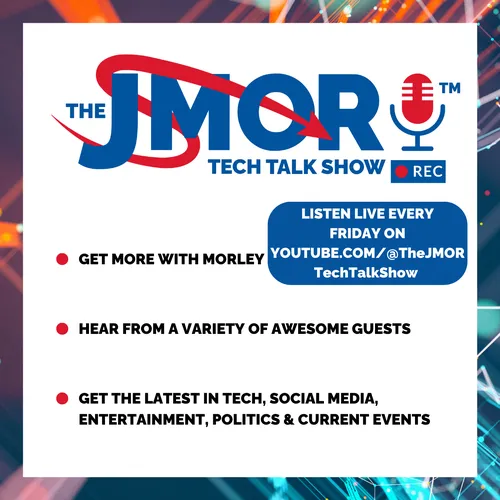 THE JMOR™
TECH TALK SHOW
REC

LISTEN LIVE EVERY FRIDAY ON YOUTUBE.COM/@TheJMOR TechTalkShow

GET MORE WITH MORLEY

HEAR FROM A VARIETY OF AWESOME GUESTS

GET THE LATEST IN TECH, SOCIAL MEDIA, ENTERTAINMENT, POLITICS & CURRENT EVENTS